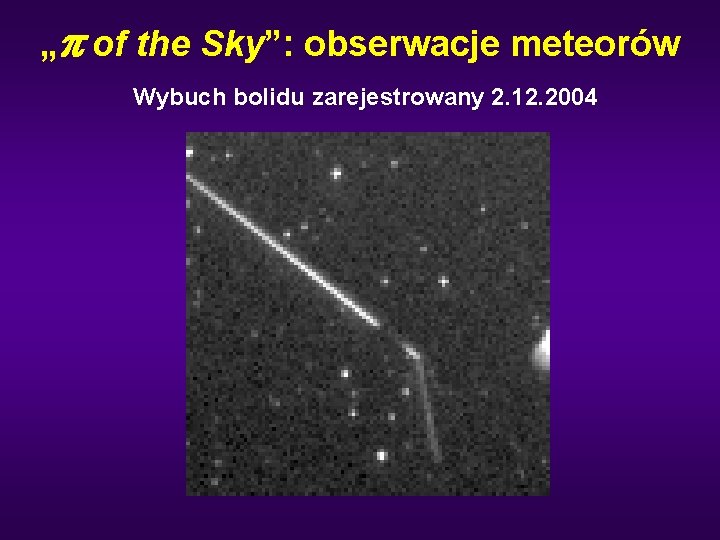 „$\pi$ of the Sky”: obserwacje meteorów

Wybuch bolidu zarejestrowany 2.12.2004